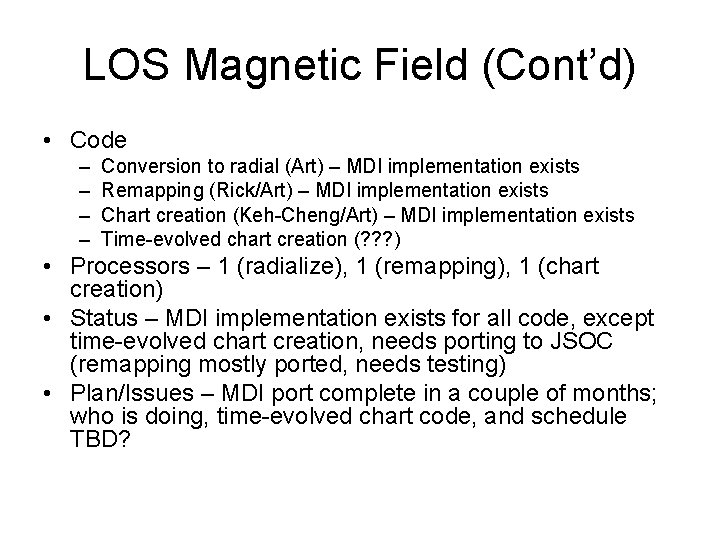 LOS Magnetic Field (Cont'd)

• Code
– Conversion to radial (Art) – MDI implementation exists
– Remapping (Rick/Art) – MDI implementation exists
– Chart creation (Keh-Cheng/Art) – MDI implementation exists
– Time-evolved chart creation (???)
• Processors – 1 (radialize), 1 (remapping), 1 (chart creation)
• Status – MDI implementation exists for all code, except time-evolved chart creation, needs porting to JSOC (remapping mostly ported, needs testing)
• Plan/Issues – MDI port complete in a couple of months; who is doing, time-evolved chart code, and schedule TBD?